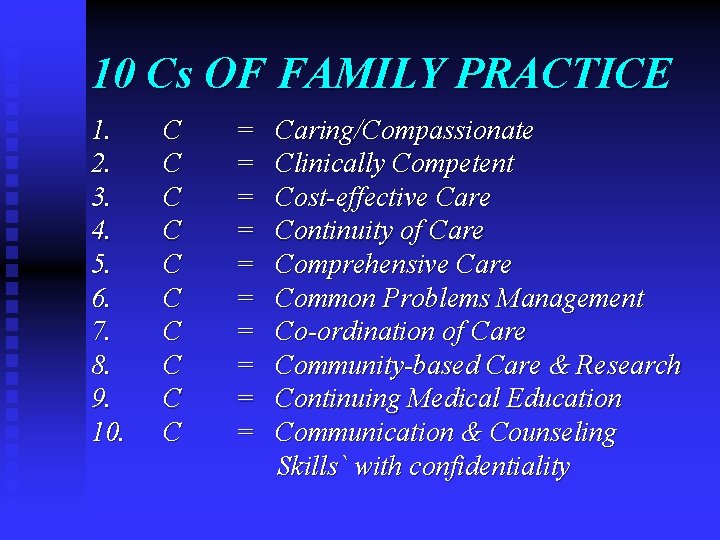 10 Cs OF FAMILY PRACTICE

1. C = Caring/Compassionate
2. C = Clinically Competent
3. C = Cost-effective Care
4. C = Continuity of Care
5. C = Comprehensive Care
6. C = Common Problems Management
7. C = Co-ordination of Care
8. C = Community-based Care & Research
9. C = Continuing Medical Education
10. C = Communication & Counseling Skills` with confidentiality